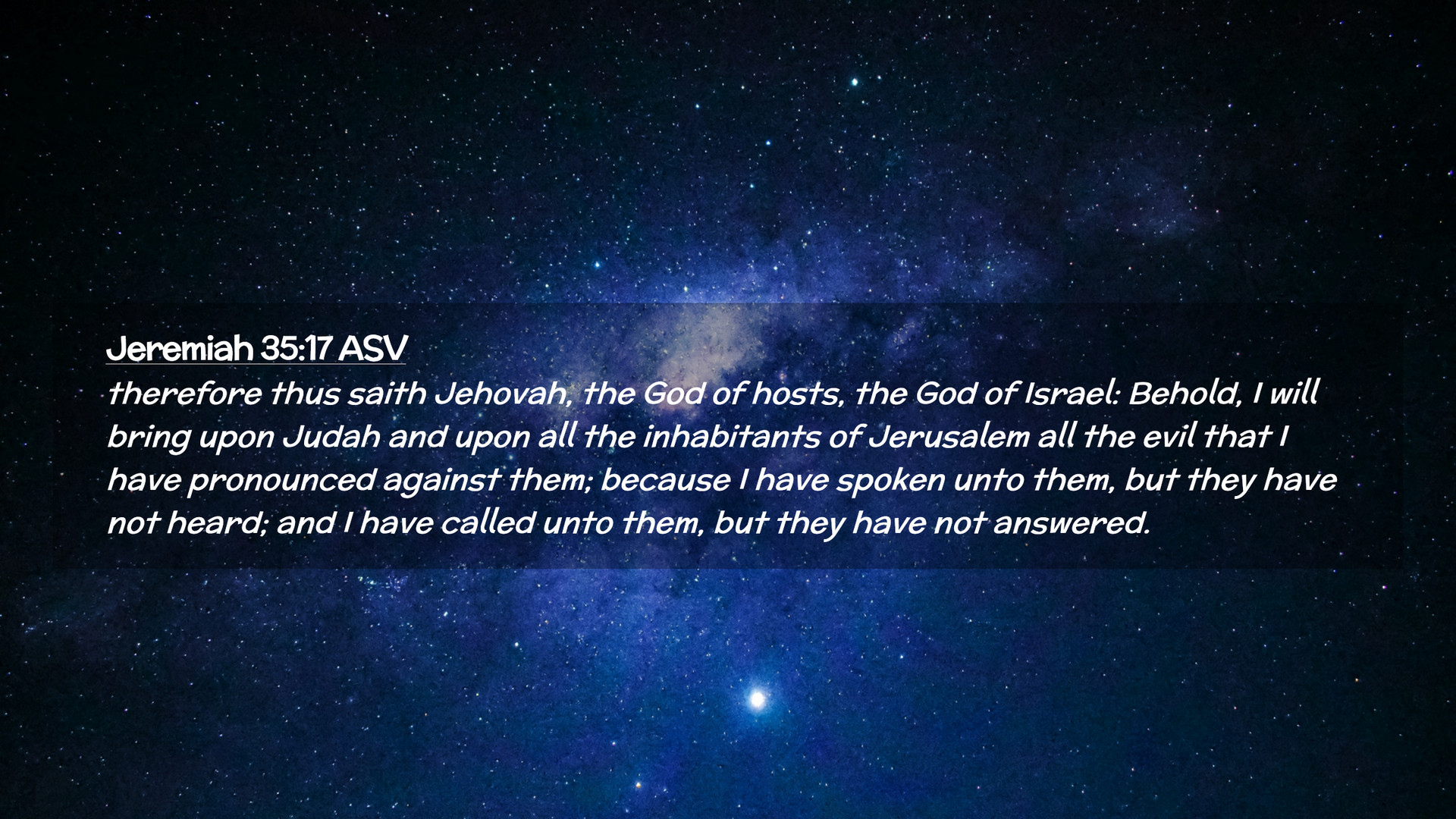 Jeremiah 35:17 ASV
therefore thus saith Jehovah, the God of hosts, the God of Israel: Behold, I will bring upon Judah and upon all the inhabitants of Jerusalem all the evil that I have pronounced against them; because I have spoken unto them, but they have not heard; and I have called unto them, but they have not answered.